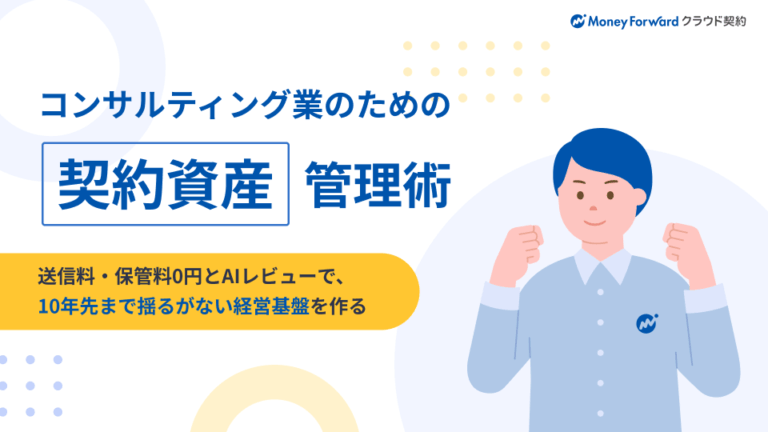 Money Forward クラウド契約

コンサルティング業のための

契約資産 管理術

送信料・保管料0円とAIレビューで、
10年先まで揺るがない経営基盤を作る